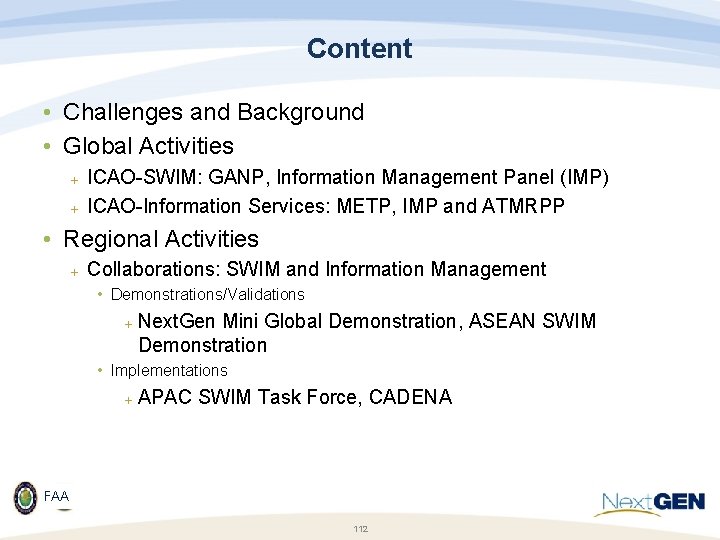 Content

• Challenges and Background
• Global Activities
+ ICAO-SWIM: GANP, Information Management Panel (IMP)
+ ICAO-Information Services: METP, IMP and ATMRPP
• Regional Activities
+ Collaborations: SWIM and Information Management
• Demonstrations/Validations
+ NextGen Mini Global Demonstration, ASEAN SWIM Demonstration
• Implementations
+ APAC SWIM Task Force, CADENA

FAA

NextGEN

112